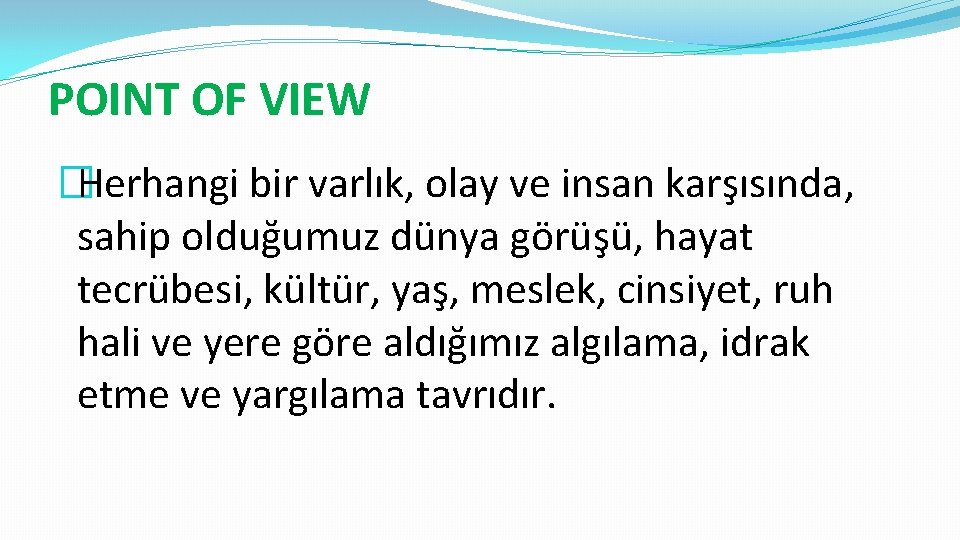 POINT OF VIEW

�Herhangi bir varlık, olay ve insan karşısında, sahip olduğumuz dünya görüşü, hayat tecrübesi, kültür, yaş, meslek, cinsiyet, ruh hali ve yere göre aldığımız algılama, idrak etme ve yargılama tavrıdır.